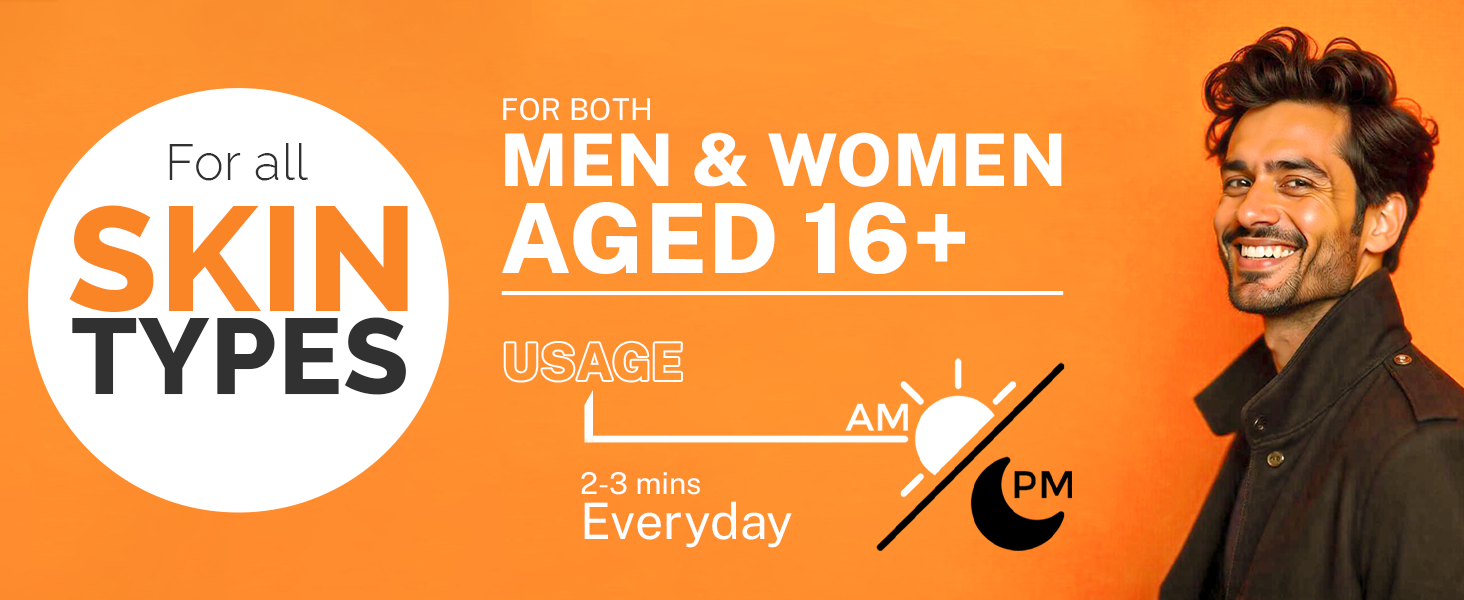 For all
SKIN
TYPES

FOR BOTH
MEN & WOMEN
AGED 16+

USAGE

AM

PM

2-3 mins
Everyday